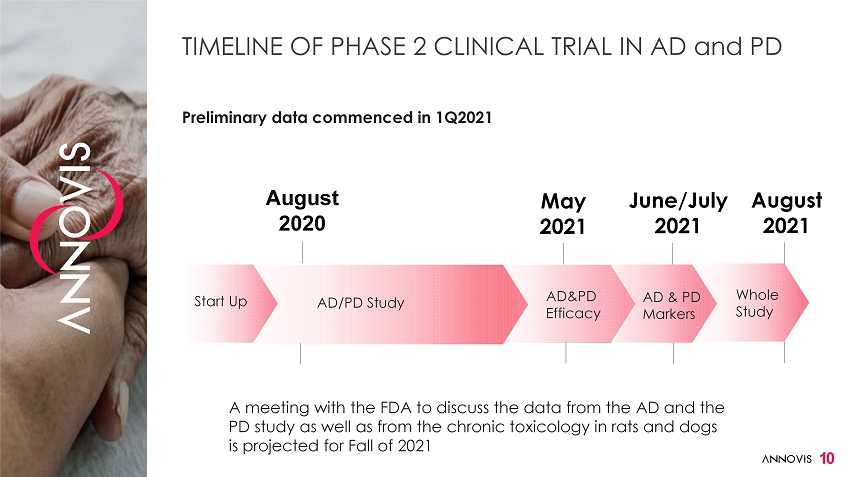 ANNOVIS

TIMELINE OF PHASE 2 CLINICAL TRIAL IN AD and PD

Preliminary data commenced in 1Q2021

August 2020

May 2021

June/July 2021

August 2021

Start Up

AD/PD Study

AD&PD Efficacy

AD & PD Markers

Whole Study

A meeting with the FDA to discuss the data from the AD and the PD study as well as from the chronic toxicology in rats and dogs is projected for Fall of 2021

ANNOVIS 10